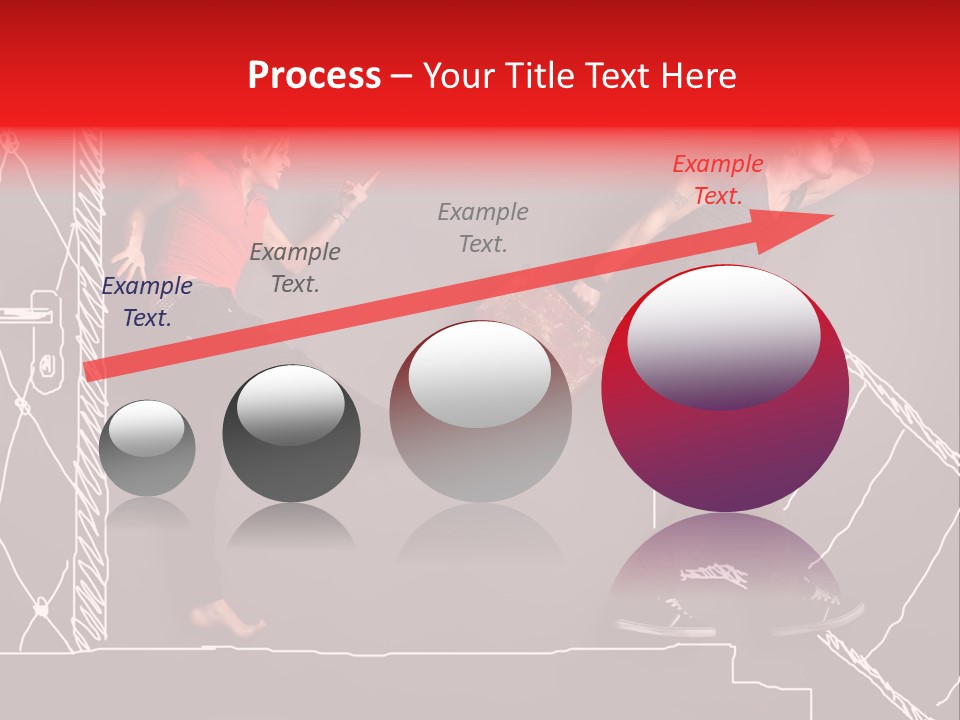 Process – Your Title Text Here

Example Text.

Example Text.

Example Text.

Example Text.